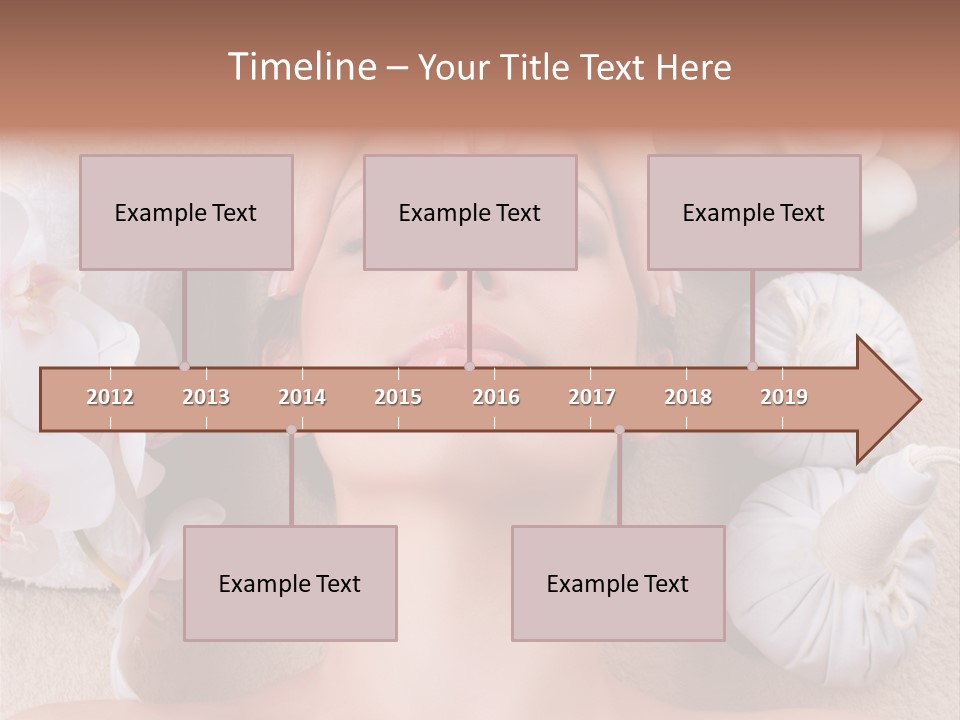 Timeline – Your Title Text Here

Example Text

Example Text

Example Text

2012 2013 2014 2015 2016 2017 2018 2019

Example Text

Example Text